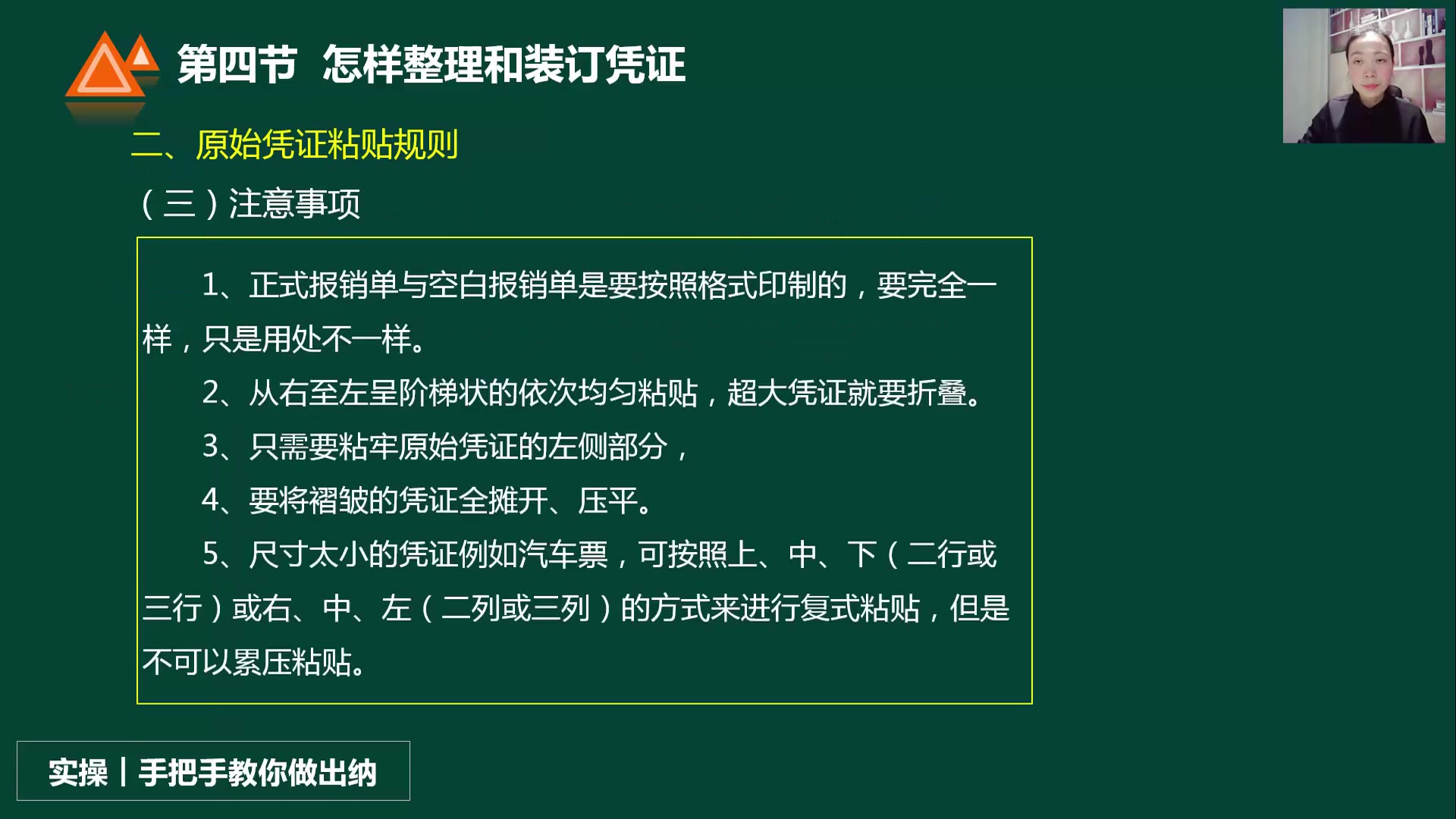 第四节 怎样整理和装订凭证

二、原始凭证粘贴规则

（三）注意事项

1、正式报销单与空白报销单是要按照格式印制的，要完全一样，只是用处不一样。

2、从右至左呈阶梯状的依次均匀粘贴，超大凭证就要折叠。

3、只需要粘牢原始凭证的左侧部分，

4、要将褶皱的凭证全摊开、压平。

5、尺寸太小的凭证例如汽车票，可按照上、中、下（二行或三行）或右、中、左（二列或三列）的方式来进行复式粘贴，但是不可以累压粘贴。

实操丨手把手教你做出纳